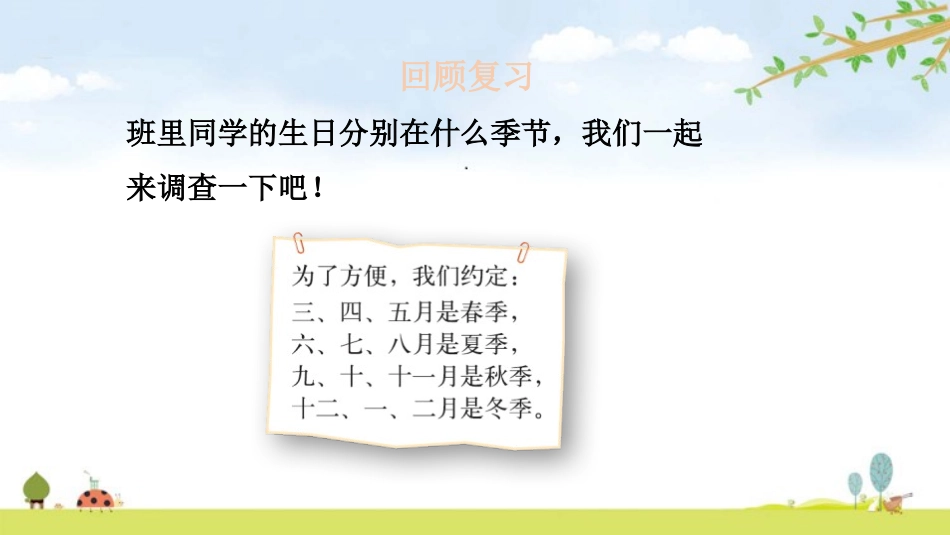 回顾复习

班里同学的生日分别在什么季节，我们一起来调查一下吧！

为了方便，我们约定：
三、四、五月是春季，
六、七、八月是夏季，
九、十、十一月是秋季，
十二、一、二月是冬季。